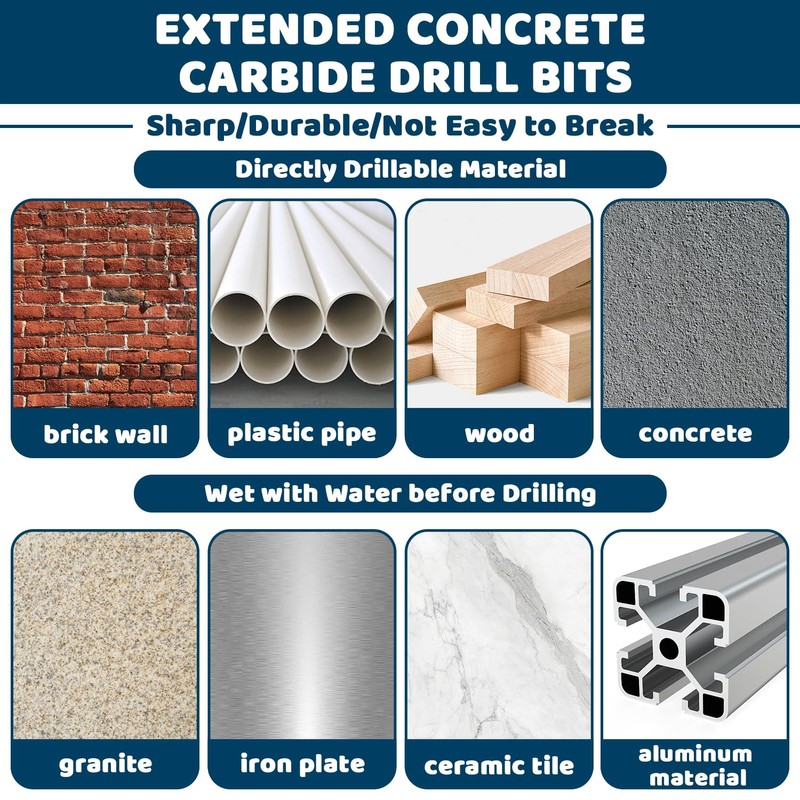 EXTENDED CONCRETE CARBIDE DRILL BITS

Sharp/Durable/Not Easy to Break

Directly Drillable Material

brick wall

plastic pipe

wood

concrete

Wet with Water before Drilling

granite

iron plate

ceramic tile

aluminum material